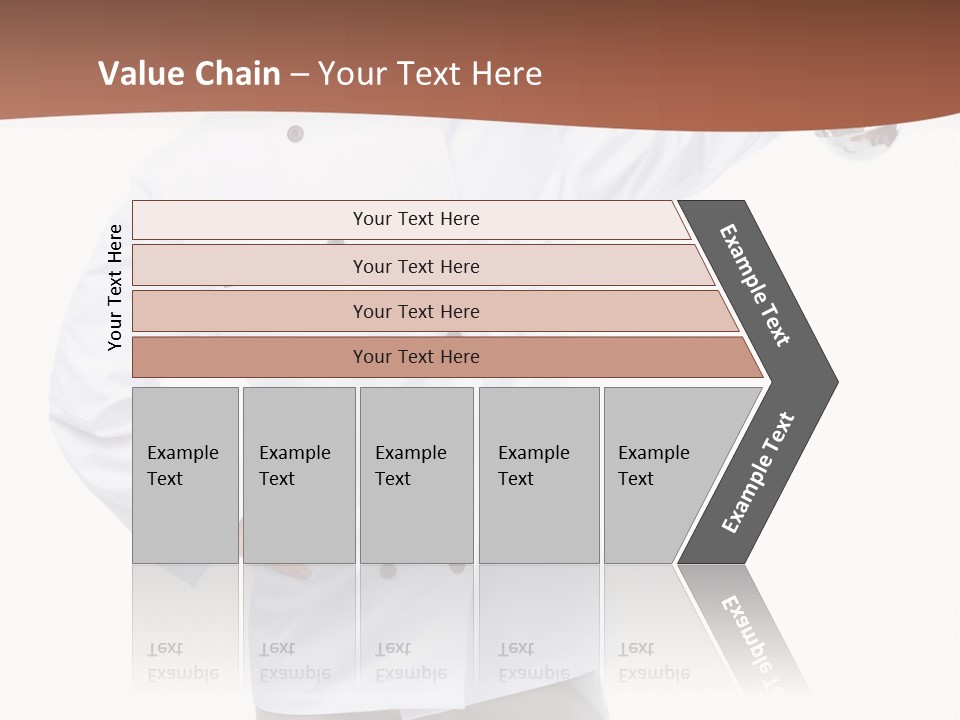 Value Chain – Your Text Here

Your Text Here

Your Text Here

Your Text Here

Your Text Here

Your Text Here

Example Text

Example Text

Example Text

Example Text

Example Text

Example Text

Example Text